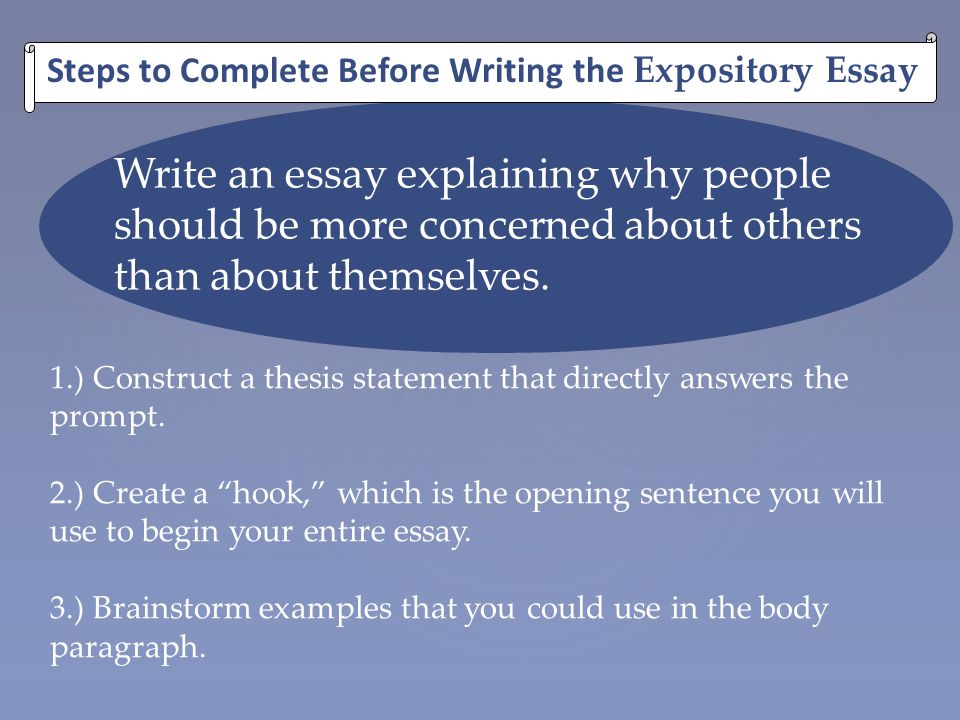 Steps to Complete Before Writing the Expository Essay

Write an essay explaining why people should be more concerned about others than about themselves.

1.) Construct a thesis statement that directly answers the prompt.

2.) Create a “hook,” which is the opening sentence you will use to begin your entire essay.

3.) Brainstorm examples that you could use in the body paragraph.